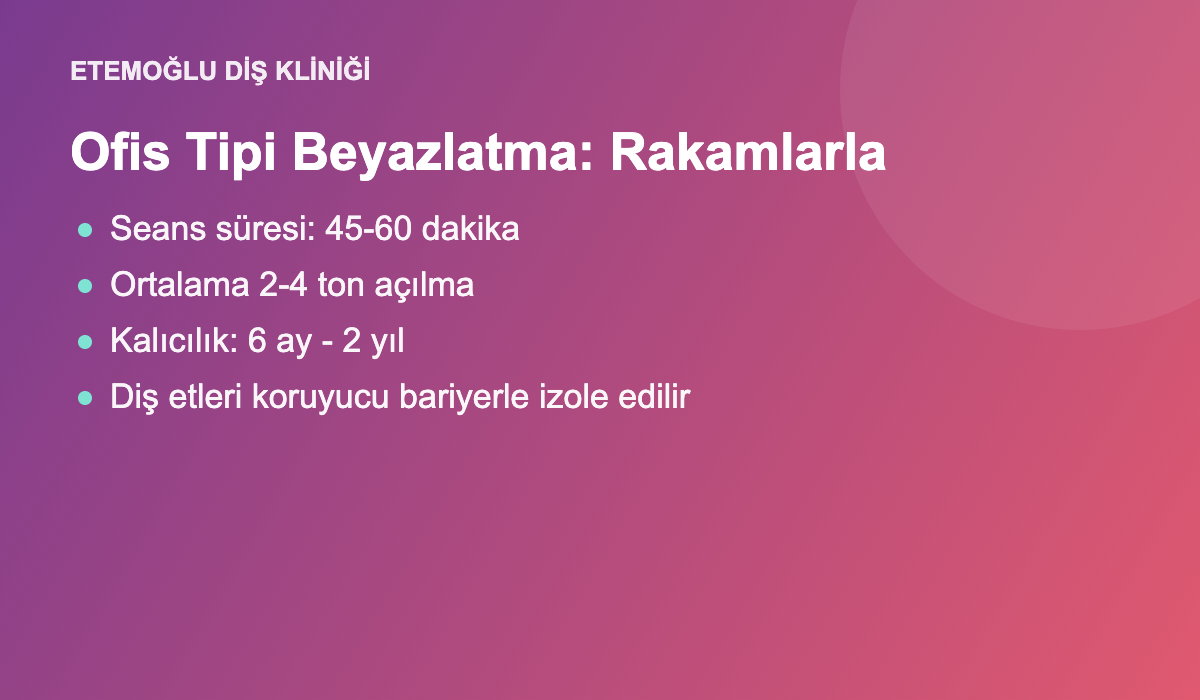 ETEMOĞLU DİŞ KLİNİĞİ

Ofis Tipi Beyazlatma: Rakamlarla

- Seans süresi: 45-60 dakika
- Ortalama 2-4 ton açılma
- Kalıcılık: 6 ay - 2 yıl
- Diş etleri koruyucu bariyerle izole edilir